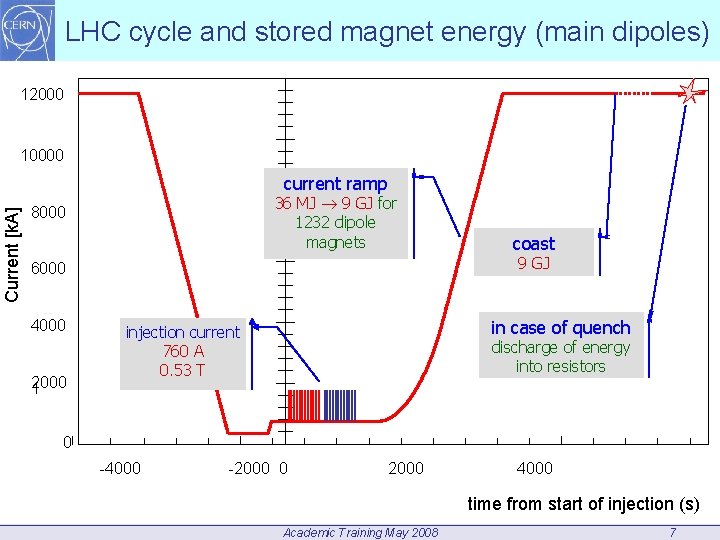 CERN

LHC cycle and stored magnet energy (main dipoles)

12000

10000

8000

6000

4000

2000

0

Current [kA]

-4000

-2000

0

2000

4000

time from start of injection (s)

current ramp
36 MJ $\rightarrow$ 9 GJ for 1232 dipole magnets

coast
9 GJ

injection current
760 A
0.53 T

in case of quench
discharge of energy into resistors

Academic Training May 2008

7